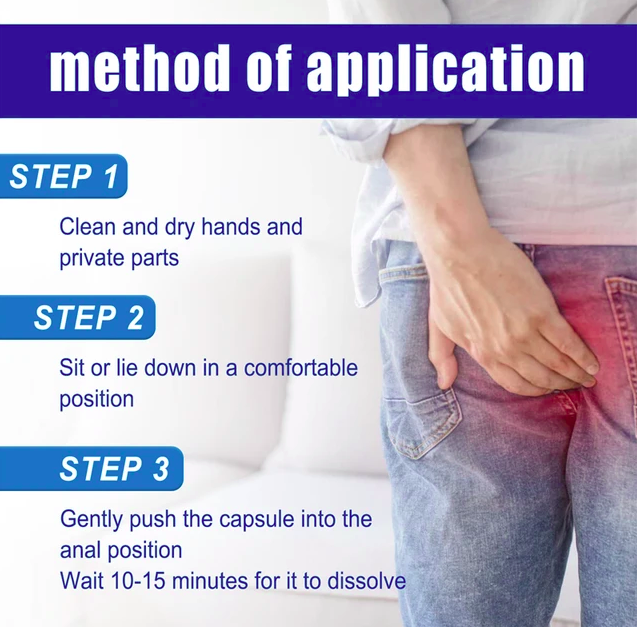 method of application

STEP 1

Clean and dry hands and private parts

STEP 2

Sit or lie down in a comfortable position

STEP 3

Gently push the capsule into the anal position
Wait 10-15 minutes for it to dissolve